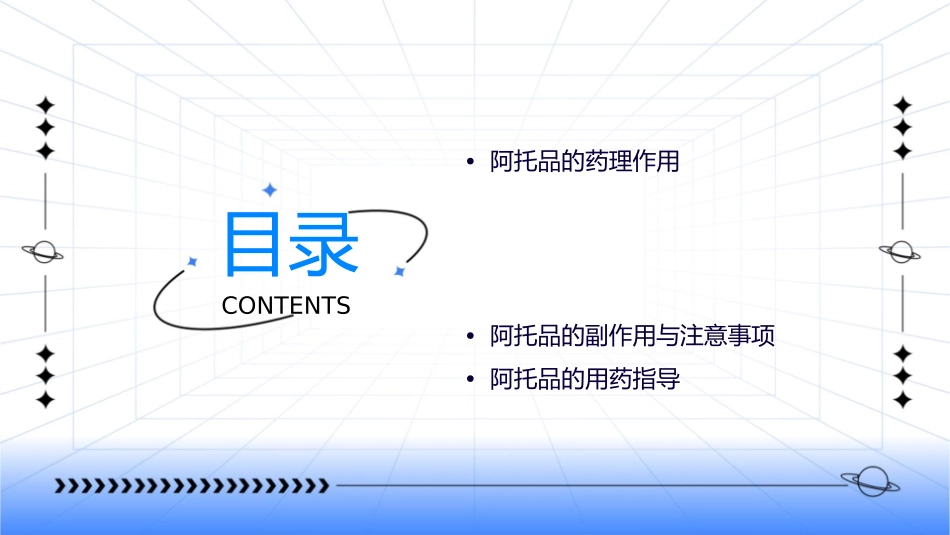 目录
CONTENTS

• 阿托品的药理作用

• 阿托品的副作用与注意事项
• 阿托品的用药指导